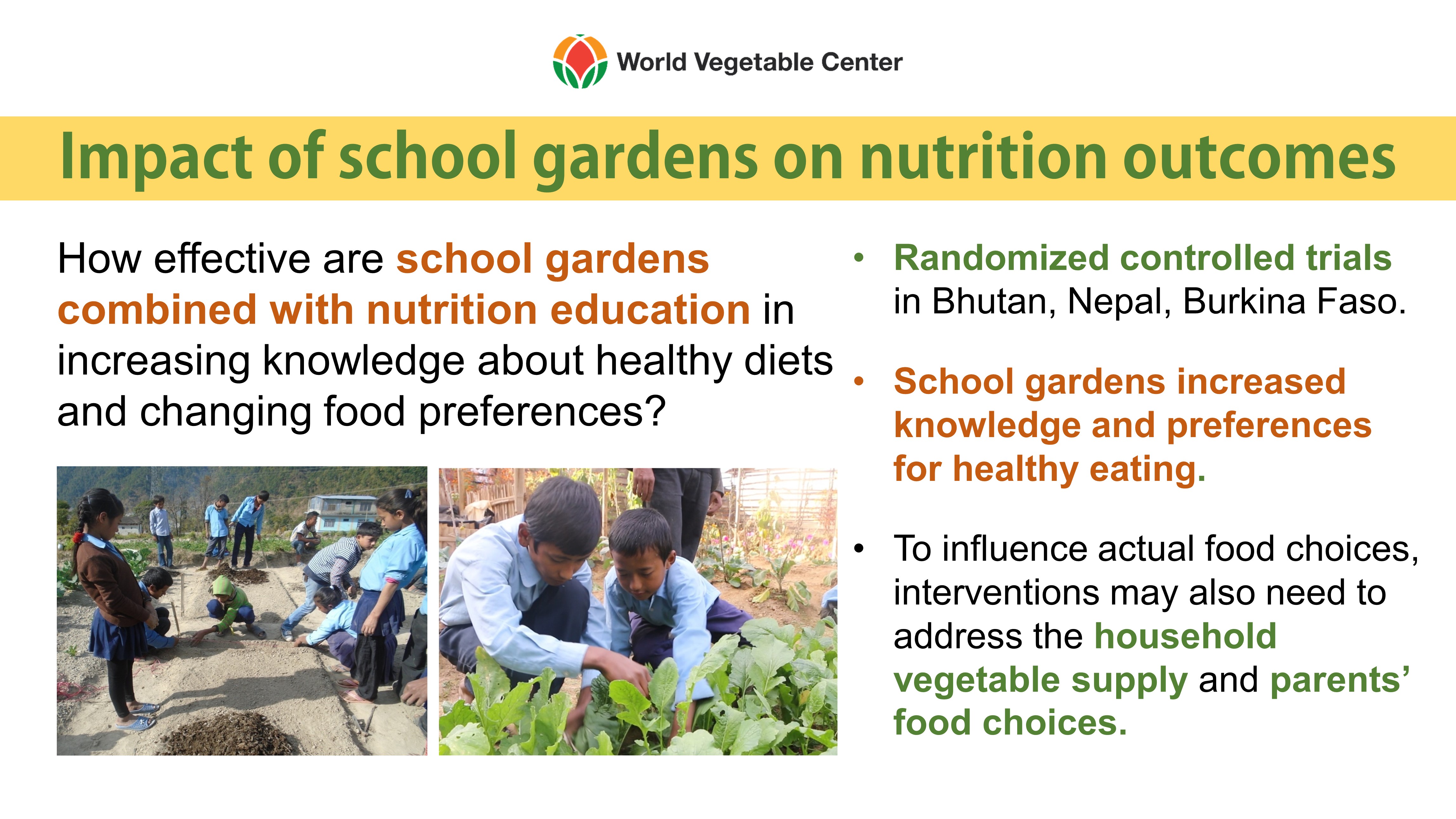 World Vegetable Center

Impact of school gardens on nutrition outcomes

How effective are school gardens combined with nutrition education in increasing knowledge about healthy diets and changing food preferences?

• Randomized controlled trials in Bhutan, Nepal, Burkina Faso.

• School gardens increased knowledge and preferences for healthy eating.

• To influence actual food choices, interventions may also need to address the household vegetable supply and parents' food choices.